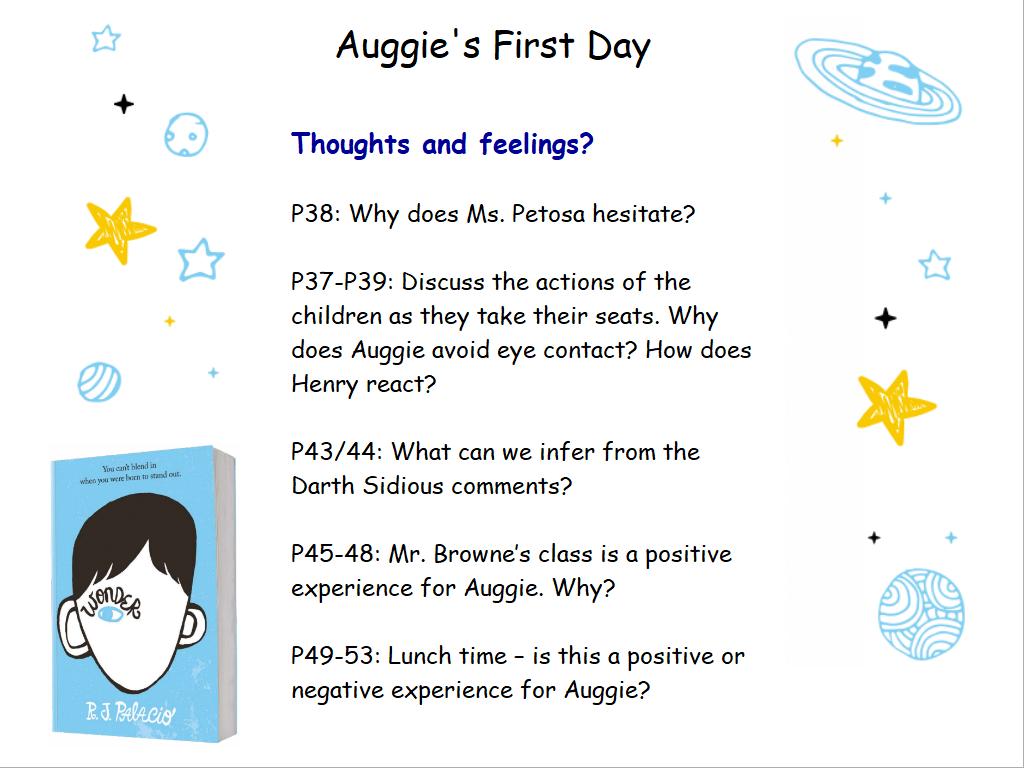 Auggie's First Day

Thoughts and feelings?

P38: Why does Ms. Petosa hesitate?

P37-P39: Discuss the actions of the children as they take their seats. Why does Auggie avoid eye contact? How does Henry react?

P43/44: What can we infer from the Darth Sidious comments?

P45-48: Mr. Browne's class is a positive experience for Auggie. Why?

P49-53: Lunch time – is this a positive or negative experience for Auggie?

You can't blend in when you were born to stand out.

WONDER

R. J. Palacio